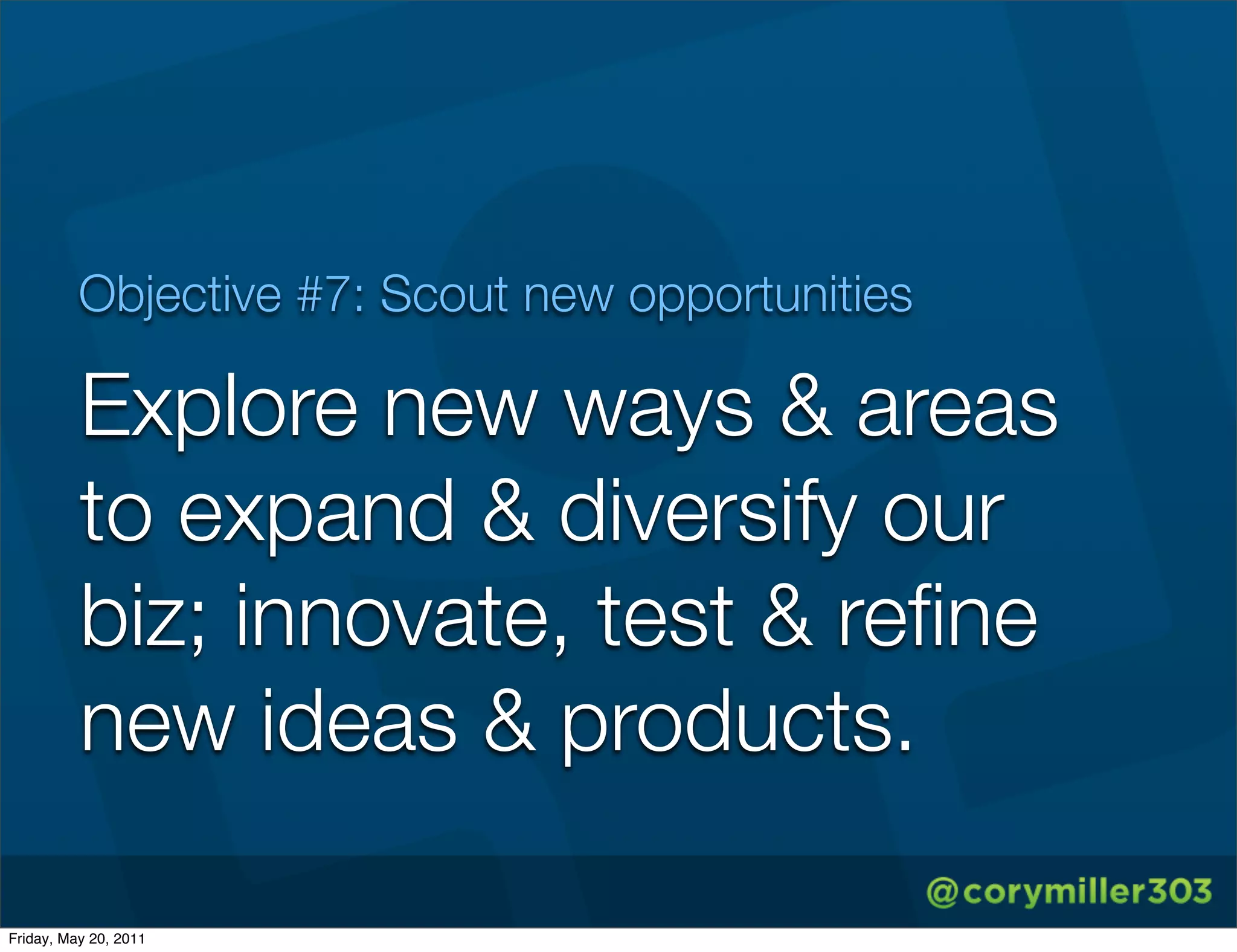 Objective #7: Scout new opportunities

Explore new ways & areas to expand & diversify our biz; innovate, test & refine new ideas & products.

@corymiller303

Friday, May 20, 2011